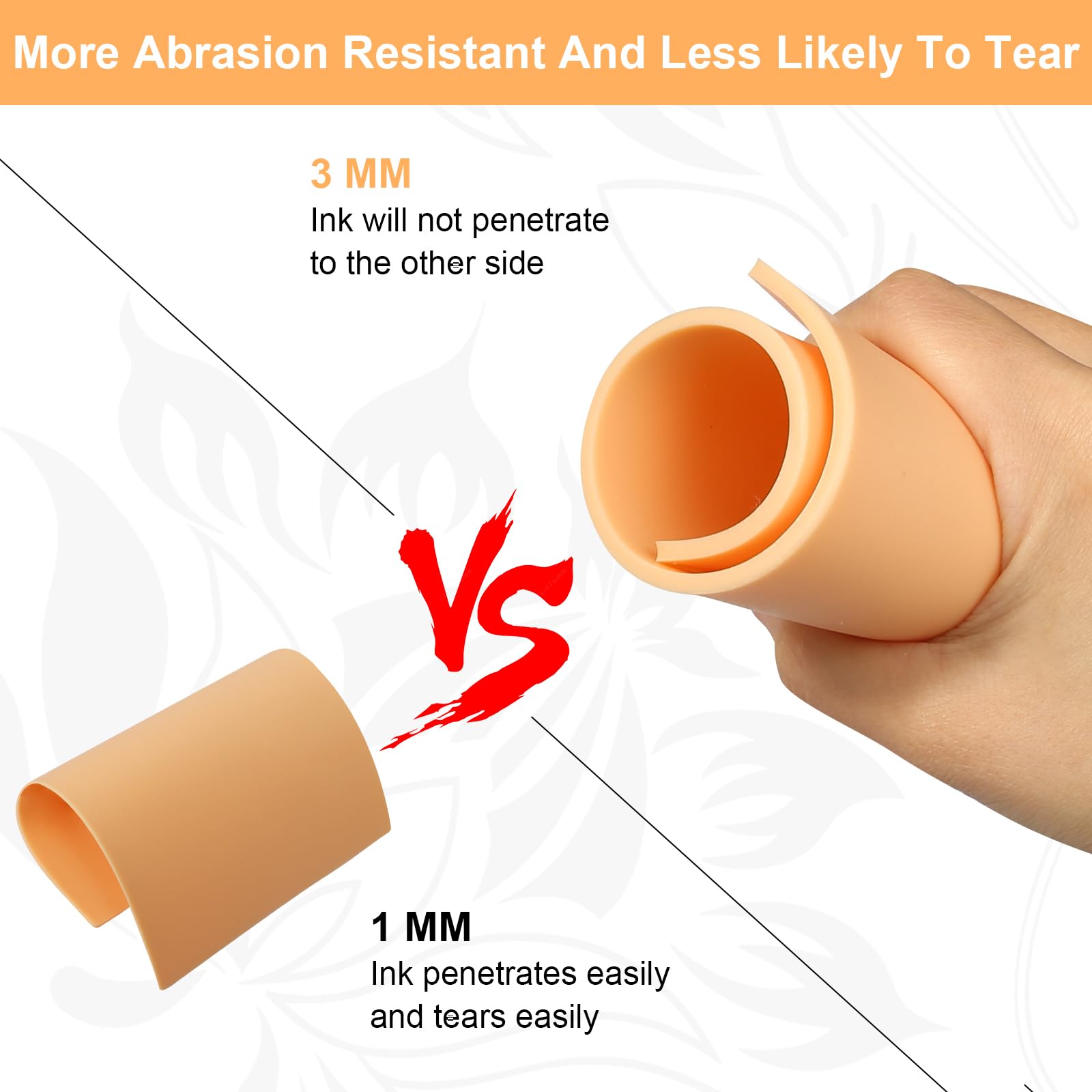 More Abrasion Resistant And Less Likely To Tear

3 MM
Ink will not penetrate to the other side

VS

1 MM
Ink penetrates easily and tears easily